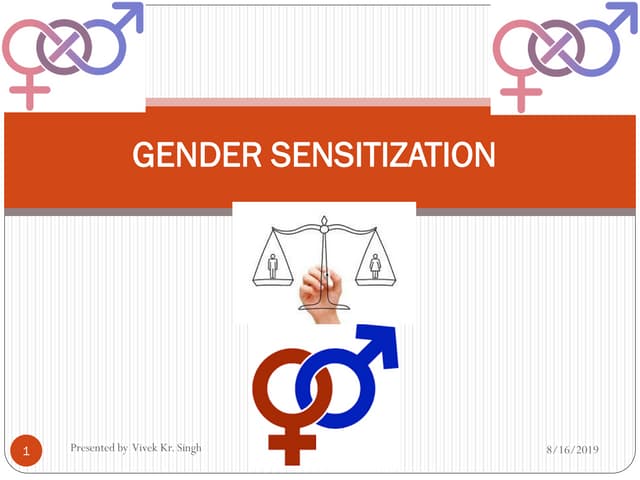 GENDER SENSITIZATION

1

Presented by Vivek Kr. Singh

8/16/2019